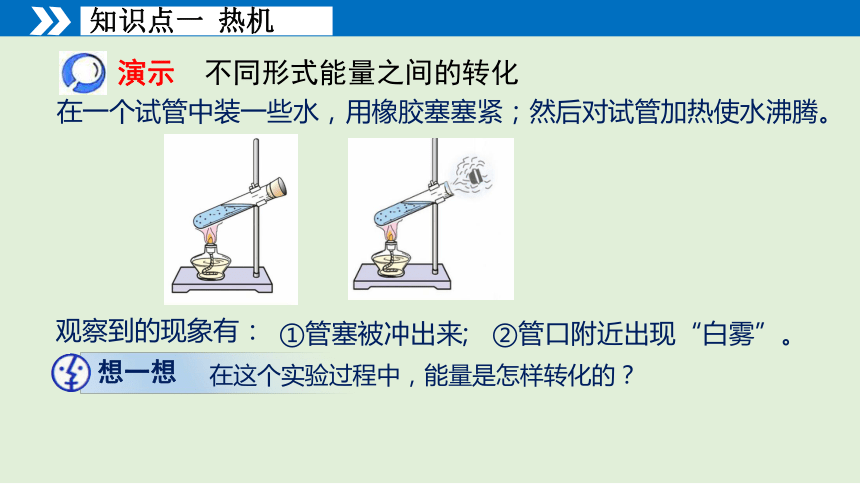 知识点一 热机

演示 不同形式能量之间的转化

在一个试管中装一些水，用橡胶塞塞紧；然后对试管加热使水沸腾。

观察到的现象有： ①管塞被冲出来; ②管口附近出现“白雾”。

想一想 在这个实验过程中，能量是怎样转化的？